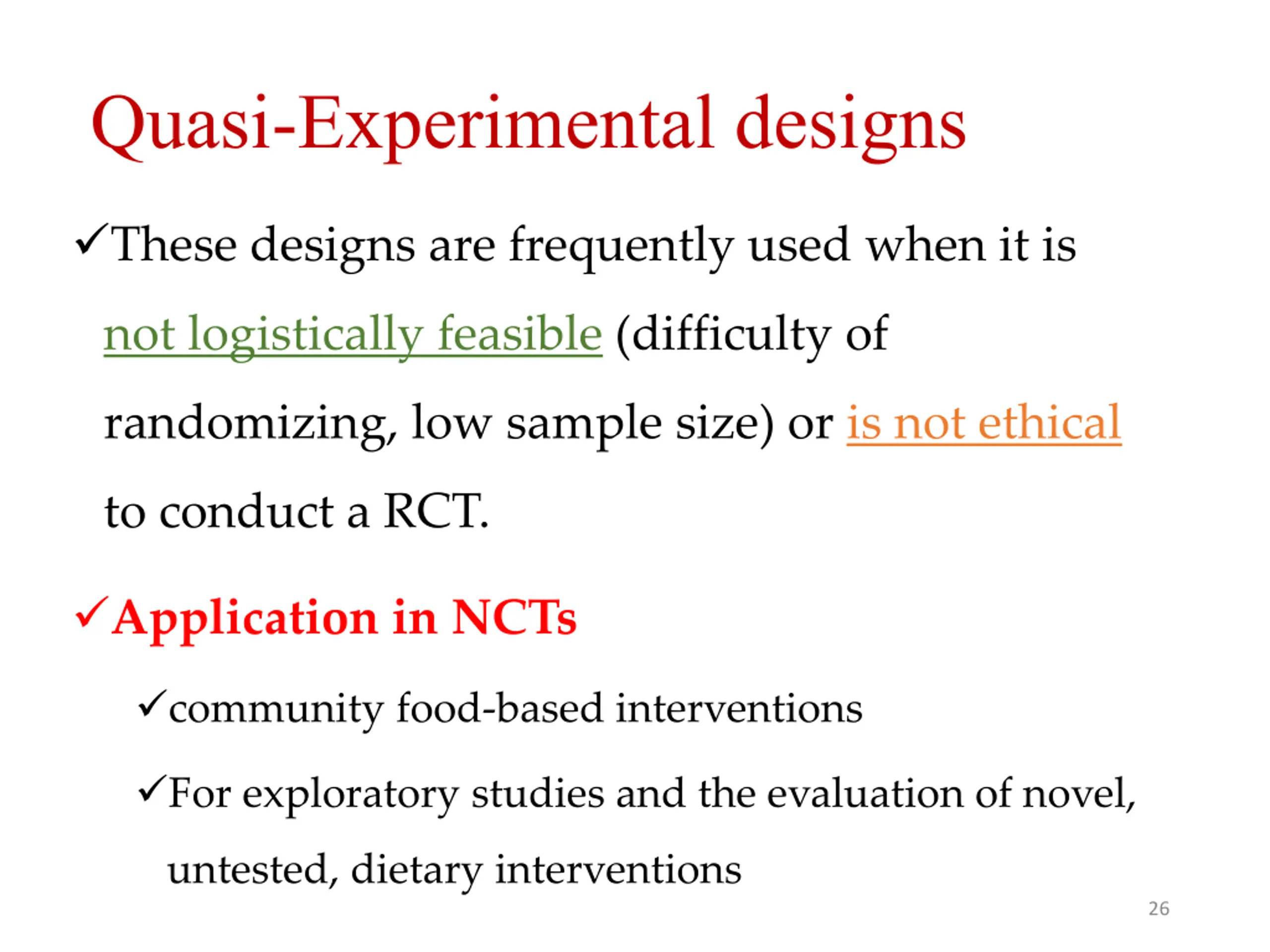 Quasi-Experimental designs

✓These designs are frequently used when it is not logistically feasible (difficulty of randomizing, low sample size) or is not ethical to conduct a RCT.

✓Application in NCTs

✓community food-based interventions

✓For exploratory studies and the evaluation of novel, untested, dietary interventions

26